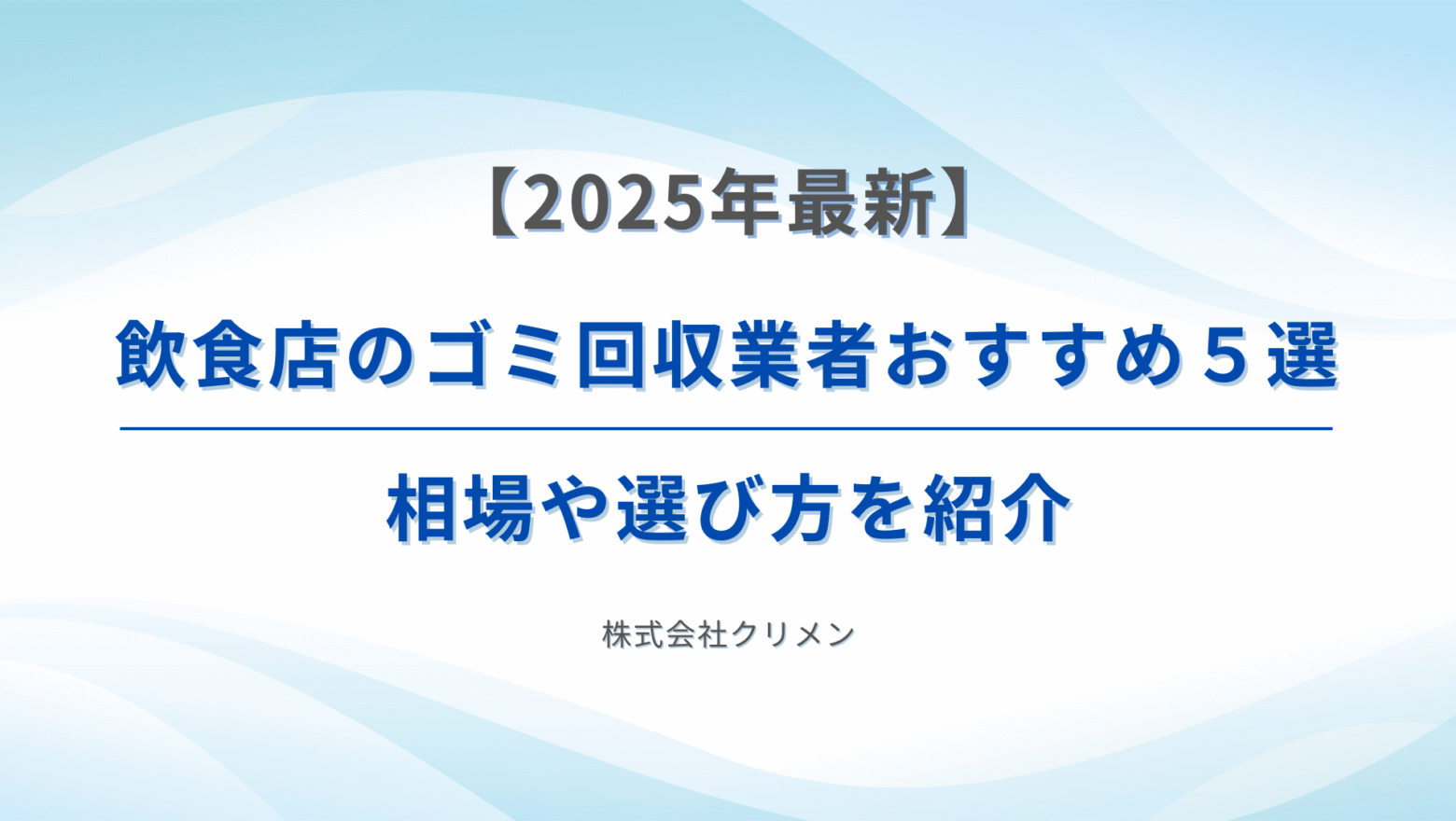 【2025年最新】

飲食店のゴミ回収業者おすすめ５選

相場や選び方を紹介

株式会社クリメン